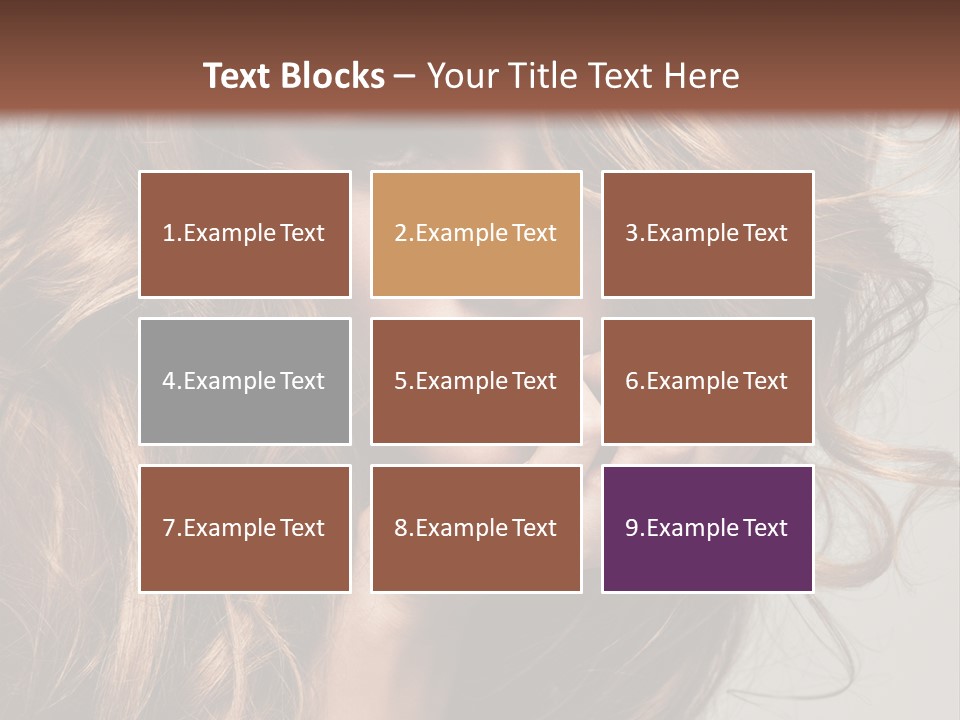 Text Blocks – Your Title Text Here

1.Example Text

2.Example Text

3.Example Text

4.Example Text

5.Example Text

6.Example Text

7.Example Text

8.Example Text

9.Example Text